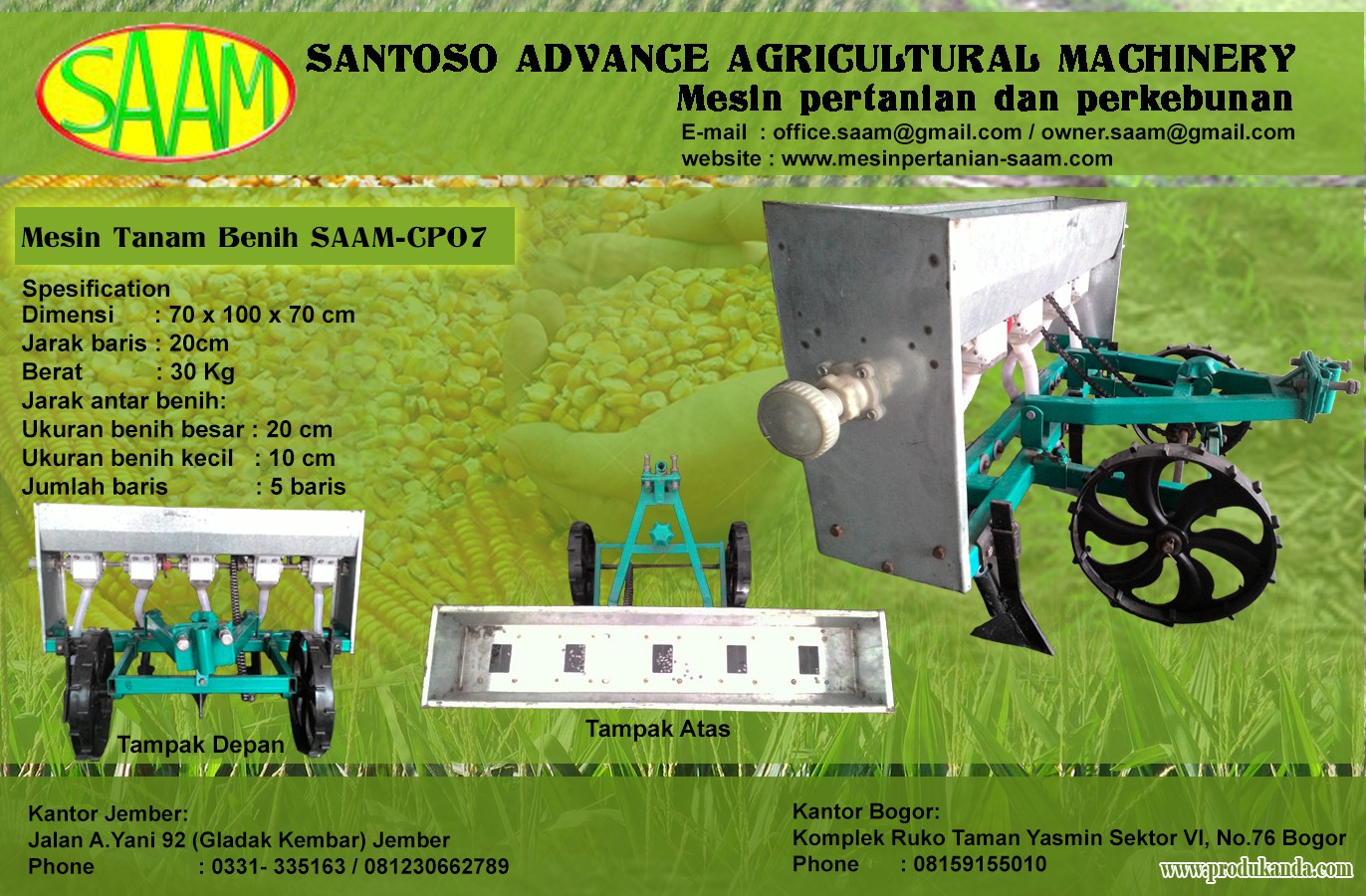 SAAM

SANTOSO ADVANCE AGRICULTURAL MACHINERY
Mesin pertanian dan perkebunan
E-mail : office.saam@gmail.com / owner.saam@gmail.com
website : www.mesinpertanian-saam.com

Mesin Tanam Benih SAAM-CP07

Spesification
Dimensi : 70 x 100 x 70 cm
Jarak baris : 20cm
Berat : 30 Kg
Jarak antar benih:
Ukuran benih besar : 20 cm
Ukuran benih kecil : 10 cm
Jumlah baris : 5 baris

Tampak Depan

Tampak Atas

Kantor Jember:
Jalan A.Yani 92 (Gladak Kembar) Jember
Phone : 0331- 335163 / 081230662789

Kantor Bogor:
Komplek Ruko Taman Yasmin Sektor VI, No.76 Bogor
Phone : 08159155010

www.produkanda.com